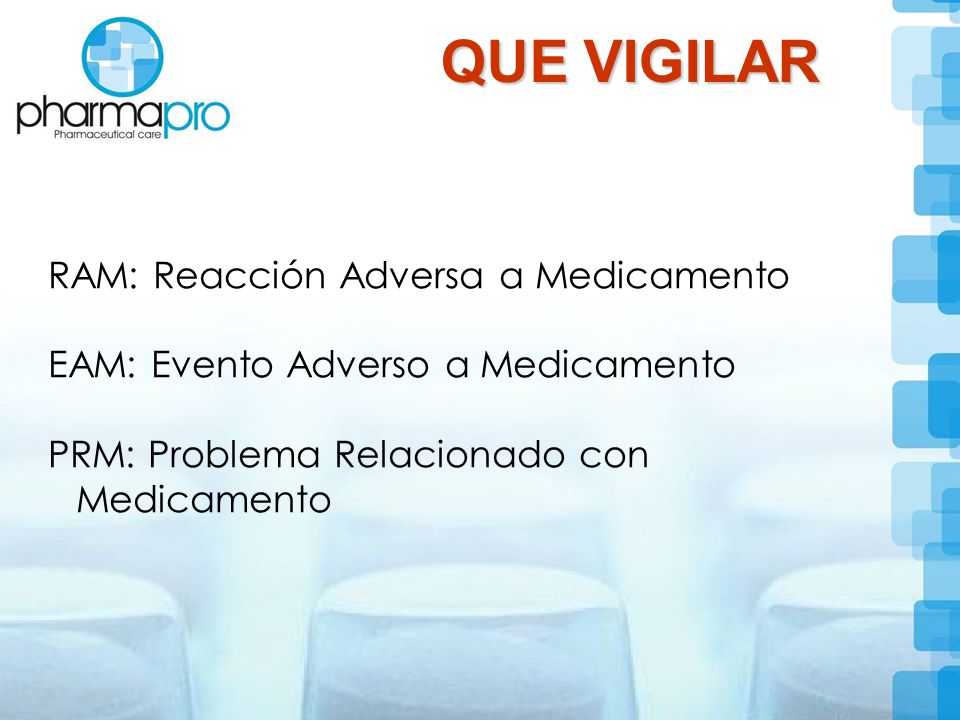 pharmapro
Pharmaceutical care

QUE VIGILAR

RAM: Reacción Adversa a Medicamento

EAM: Evento Adverso a Medicamento

PRM: Problema Relacionado con Medicamento